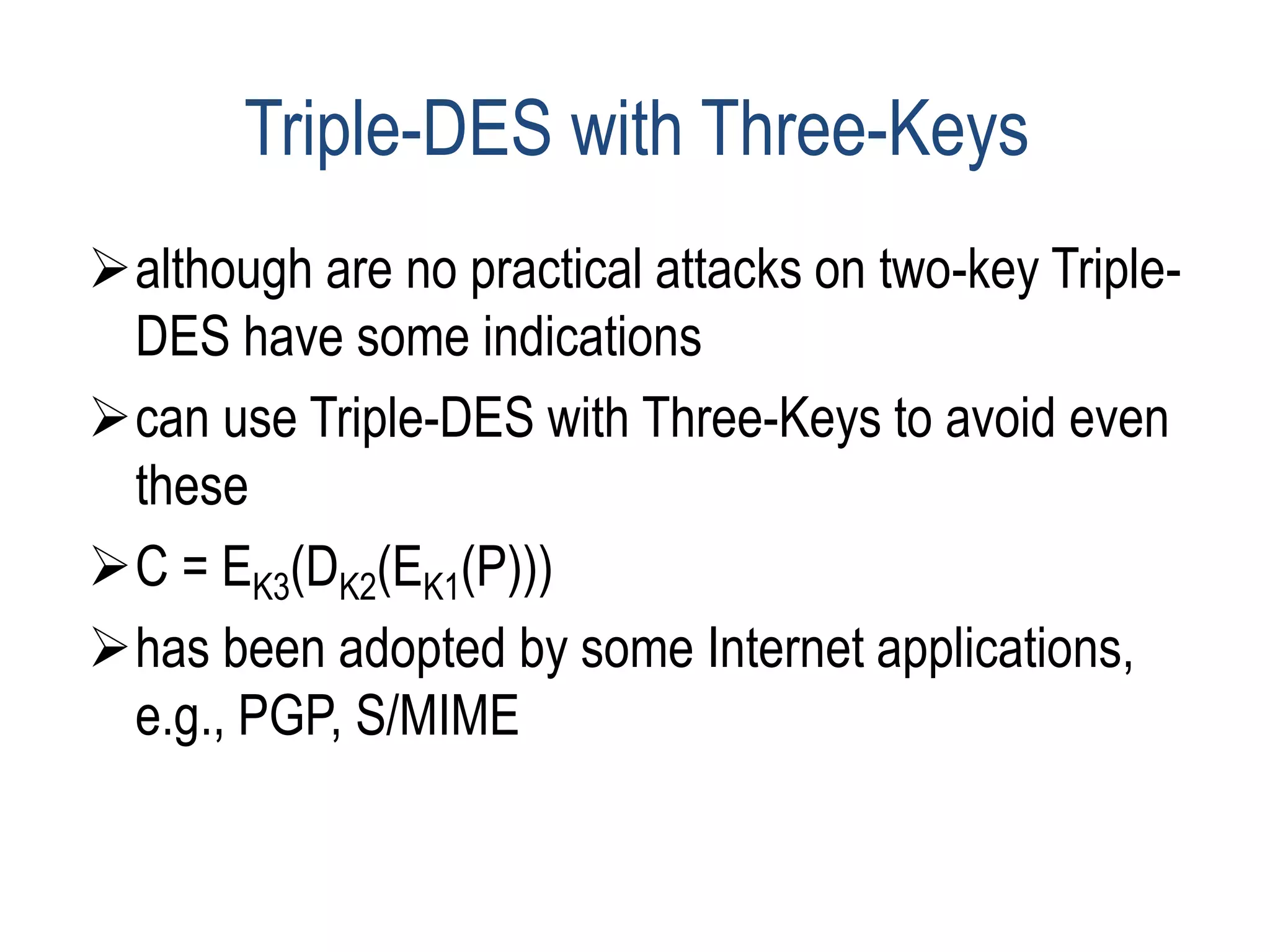 Triple-DES with Three-Keys

➢ although are no practical attacks on two-key Triple-DES have some indications

➢ can use Triple-DES with Three-Keys to avoid even these

➢ $C = E_{K3}(D_{K2}(E_{K1}(P)))$

➢ has been adopted by some Internet applications, e.g., PGP, S/MIME